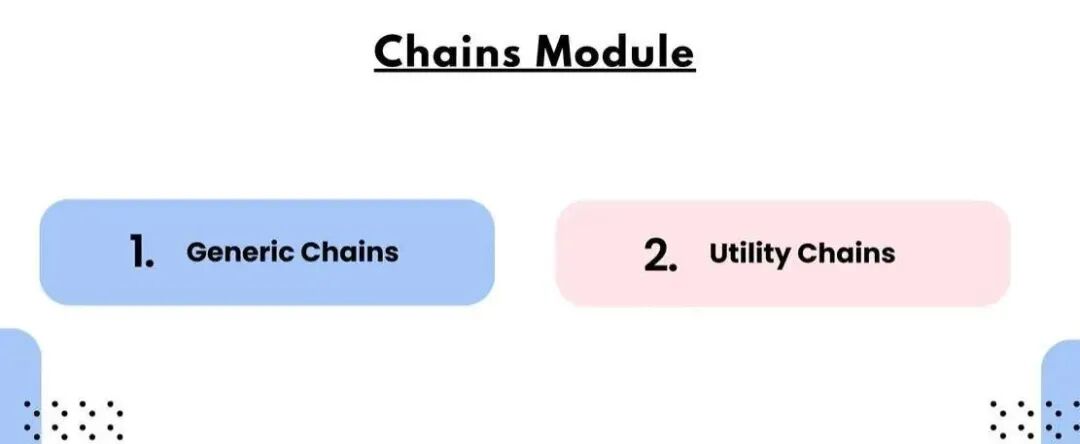 Chains Module

1. Generic Chains

2. Utility Chains